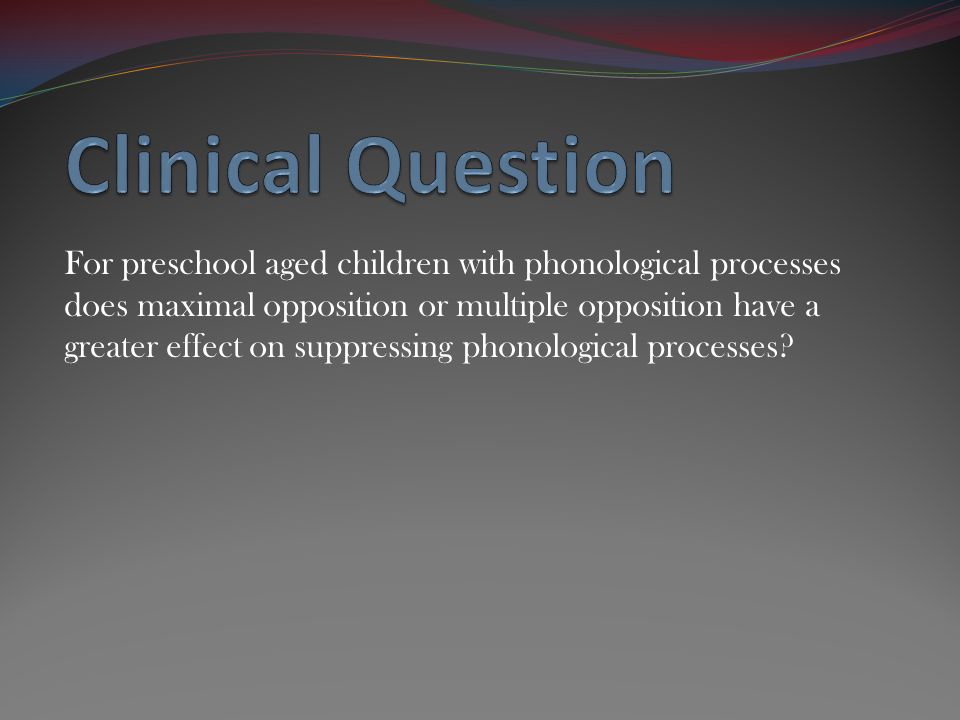 Clinical Question

For preschool aged children with phonological processes does maximal opposition or multiple opposition have a greater effect on suppressing phonological processes?